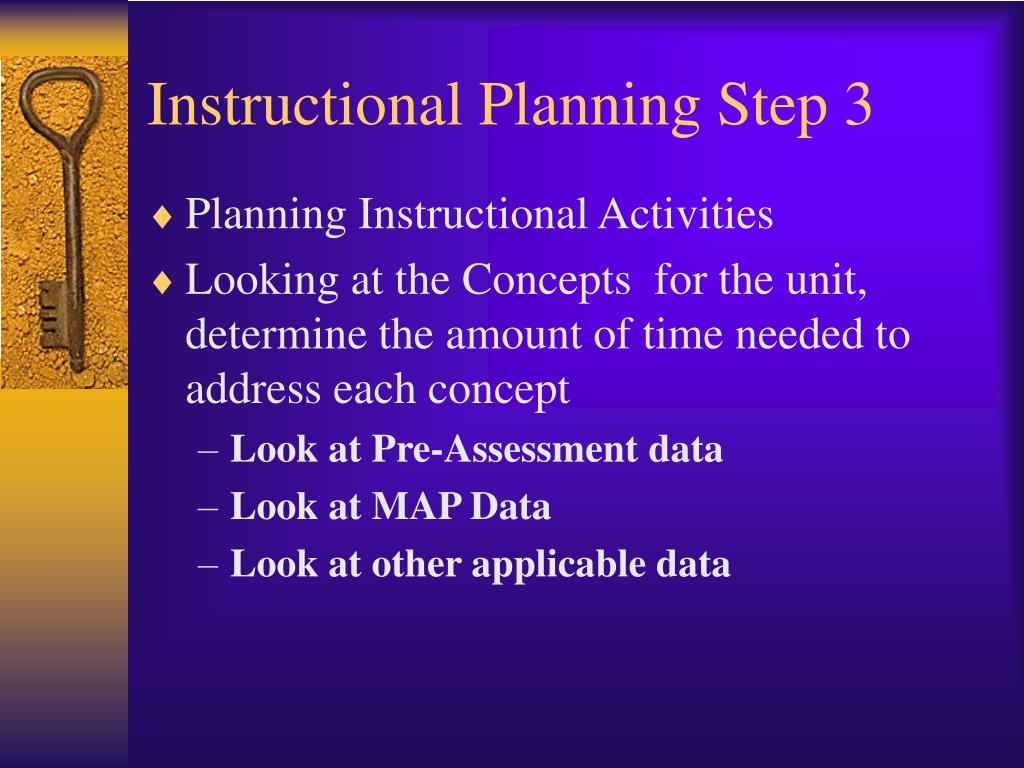 Instructional Planning Step 3

♦ Planning Instructional Activities

♦ Looking at the Concepts for the unit, determine the amount of time needed to address each concept

– Look at Pre-Assessment data

– Look at MAP Data

– Look at other applicable data